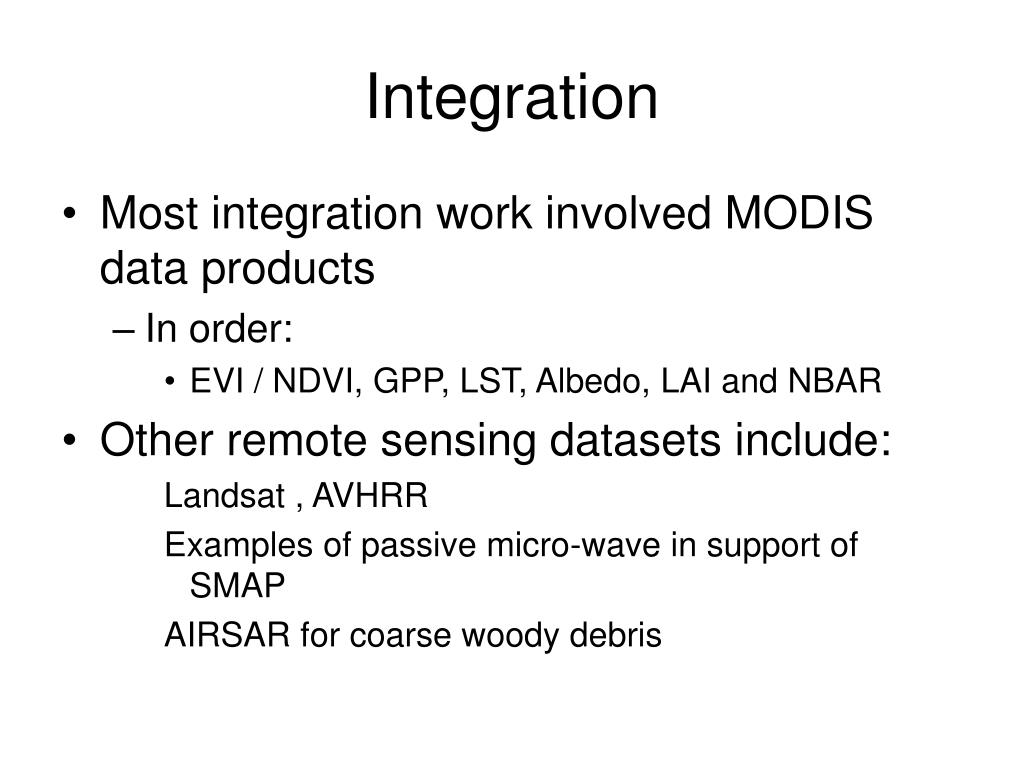 Integration

• Most integration work involved MODIS data products

– In order:

• EVI / NDVI, GPP, LST, Albedo, LAI and NBAR

• Other remote sensing datasets include:

Landsat , AVHRR

Examples of passive micro-wave in support of SMAP

AIRSAR for coarse woody debris